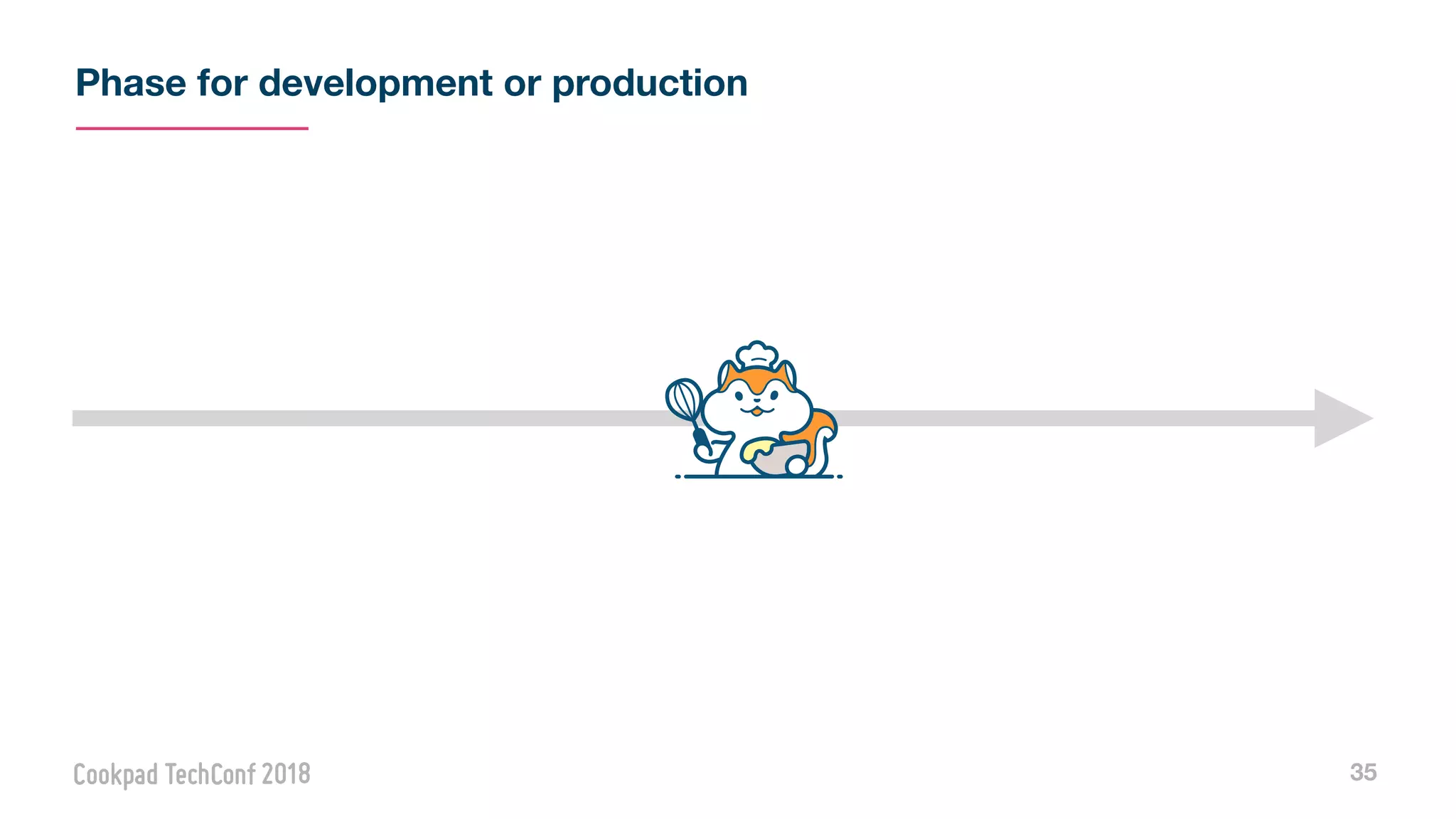 Phase for development or production

Cookpad TechConf 2018

35